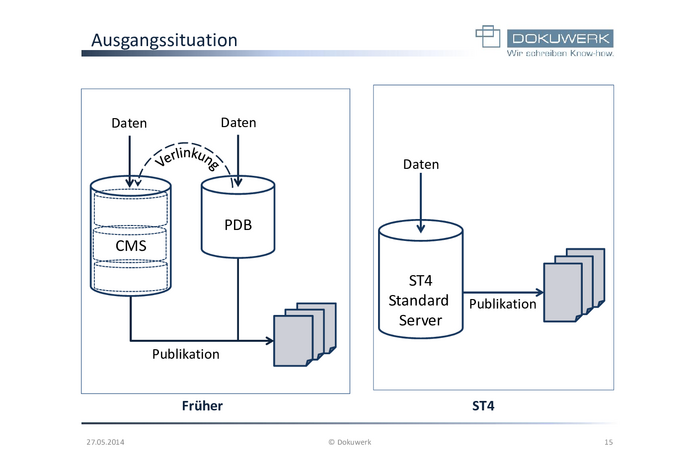 Ausgangssituation

DOKUWERK
Wir schreiben Know-how.

Daten

Daten

Verlinkung

CMS

PDB

Publikation

Früher

Daten

ST4
Standard
Server

Publikation

ST4

27.05.2014

© Dokuwerk

15